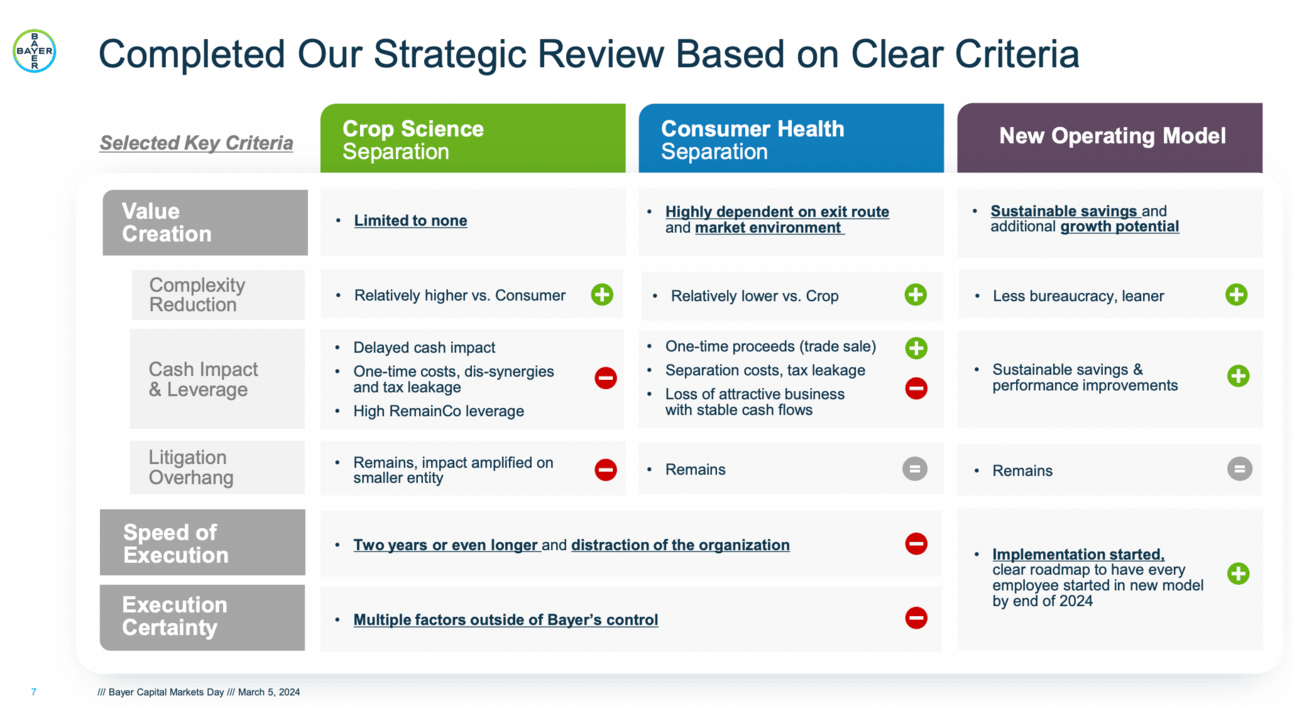 BAYER

Completed Our Strategic Review Based on Clear Criteria

| Selected Key Criteria | Crop Science Separation | Consumer Health Separation | New Operating Model |
|---|---|---|---|
| Value Creation | • Limited to none | • Highly dependent on exit route and market environment | • Sustainable savings and additional growth potential |
| Complexity Reduction | • Relatively higher vs. Consumer | • Relatively lower vs. Crop | • Less bureaucracy, leaner |
| Cash Impact & Leverage | • Delayed cash impact • One-time costs, dis-synergies and tax leakage • High RemainCo leverage | • One-time proceeds (trade sale) • Separation costs, tax leakage • Loss of attractive business with stable cash flows | • Sustainable savings & performance improvements |
| Litigation Overhang | • Remains, impact amplified on smaller entity | • Remains | • Remains |
| Speed of Execution | • Two years or even longer and distraction of the organization | | • Implementation started, clear roadmap to have every employee started in new model by end of 2024 |
| Execution Certainty | • Multiple factors outside of Bayer's control | | |

7 /// Bayer Capital Markets Day /// March 5, 2024